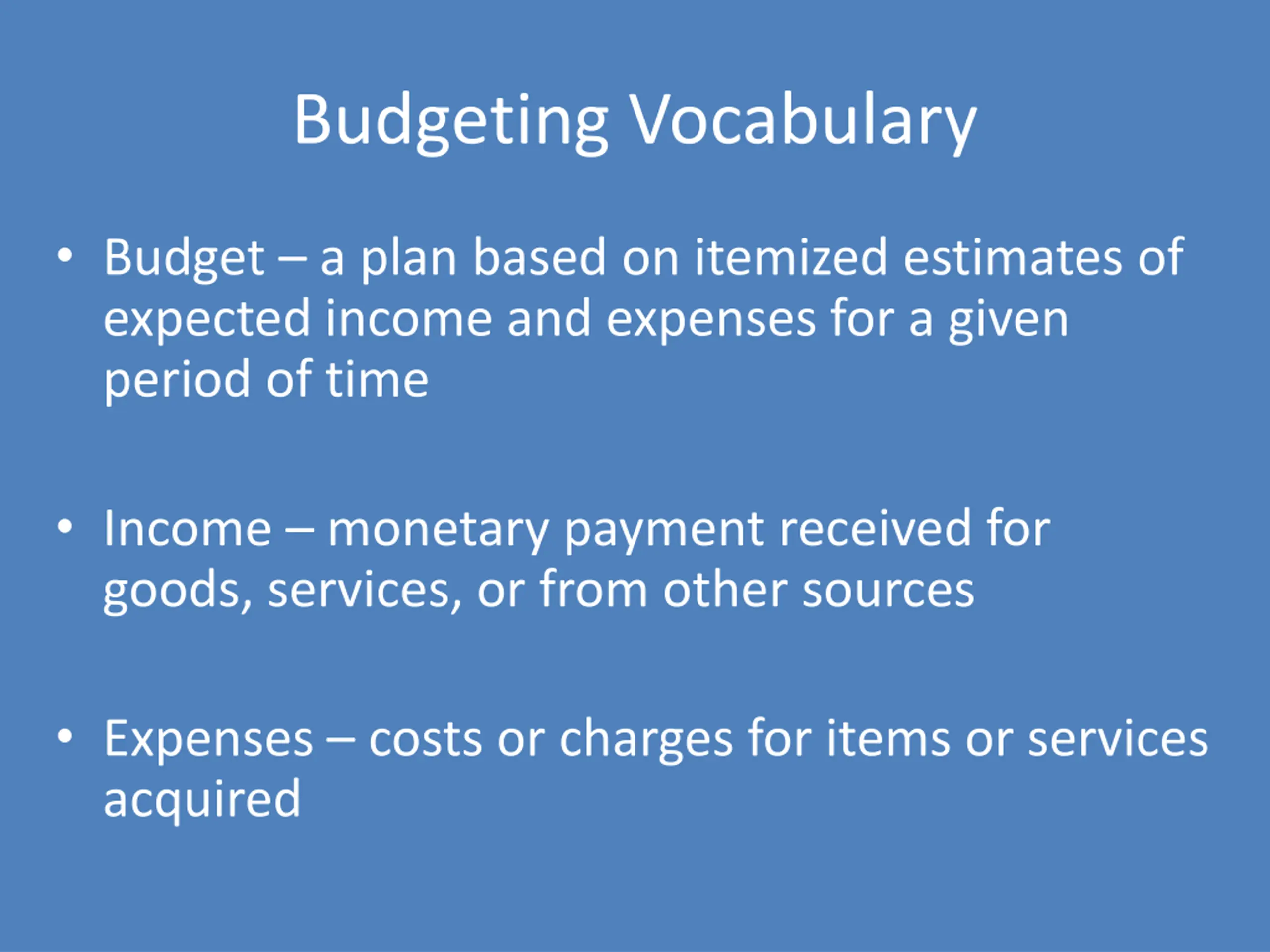 Budgeting Vocabulary

• Budget – a plan based on itemized estimates of expected income and expenses for a given period of time

• Income – monetary payment received for goods, services, or from other sources

• Expenses – costs or charges for items or services acquired